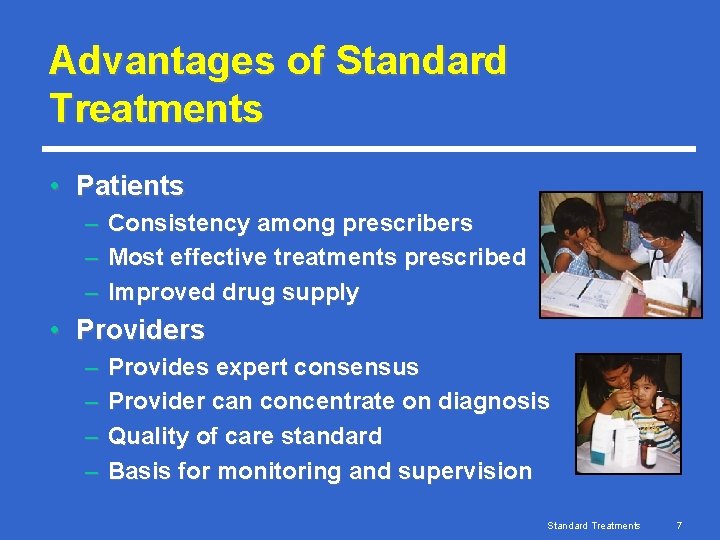 Advantages of Standard Treatments

• Patients
– Consistency among prescribers
– Most effective treatments prescribed
– Improved drug supply

• Providers
– Provides expert consensus
– Provider can concentrate on diagnosis
– Quality of care standard
– Basis for monitoring and supervision

Standard Treatments 7